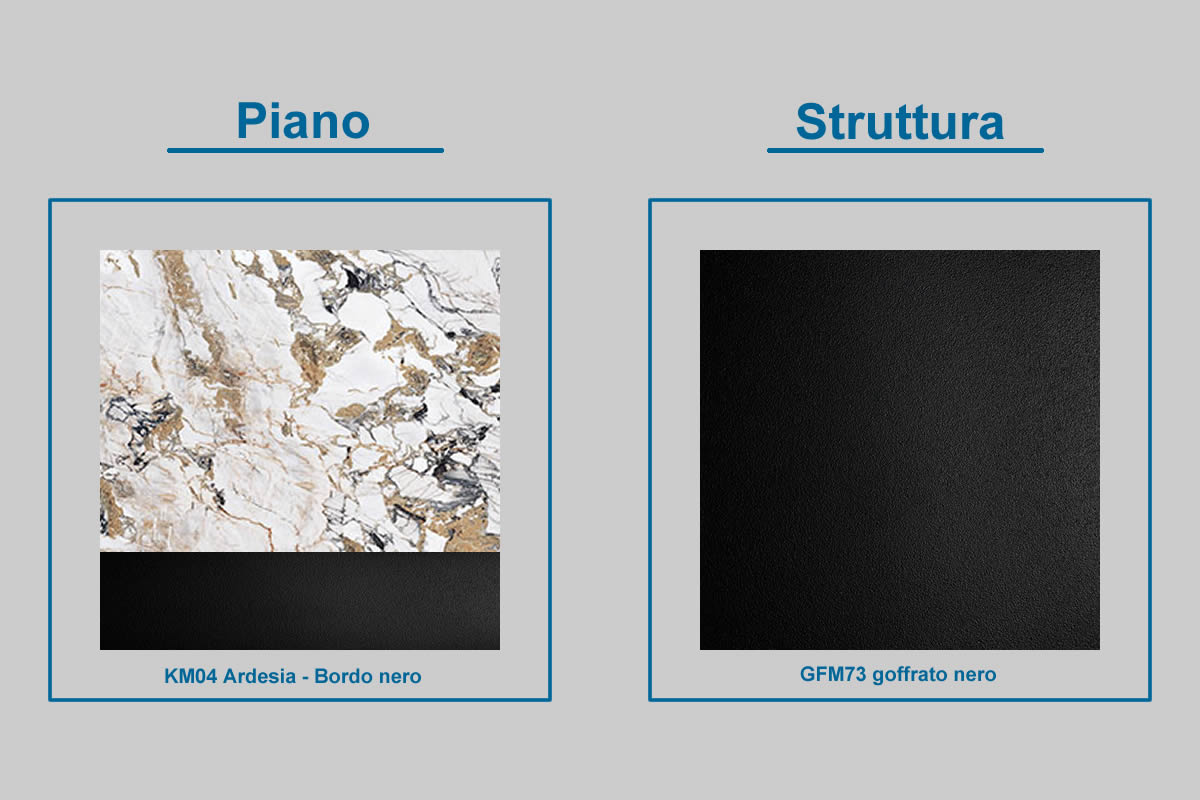 Piano

KM04 Ardesia - Bordo nero

Struttura

GFM73 goffrato nero